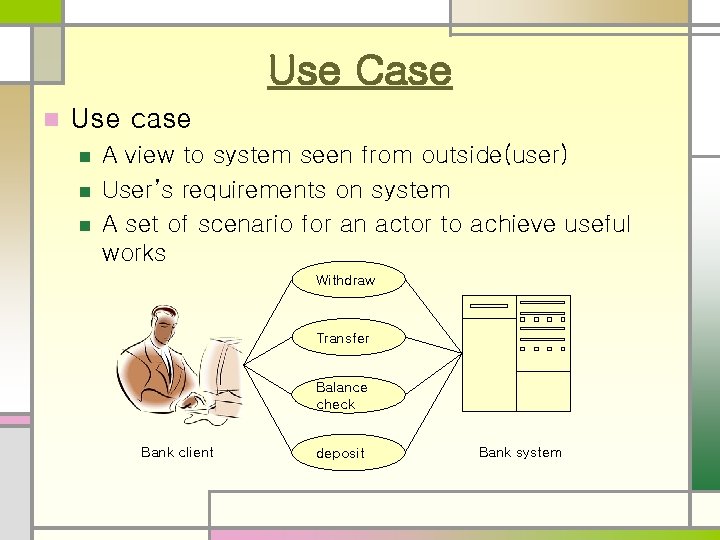 Use Case

Use case

A view to system seen from outside(user)

User's requirements on system

A set of scenario for an actor to achieve useful works

Withdraw

Transfer

Balance check

deposit

Bank client

Bank system